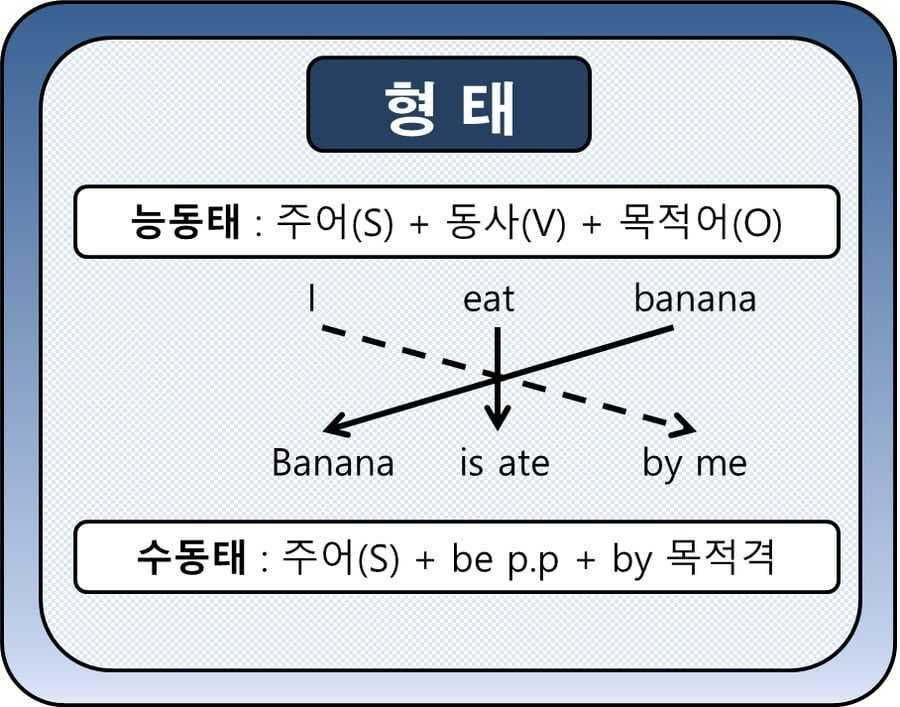 형 태

능동태 : 주어(S) + 동사(V) + 목적어(O)

I eat banana

Banana is ate by me

수동태 : 주어(S) + be p.p + by 목적격